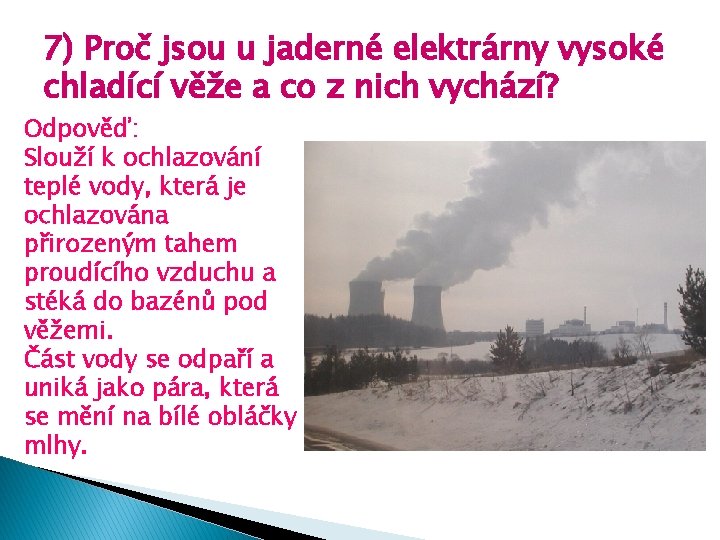 7) Proč jsou u jaderné elektrárny vysoké chladící věže a co z nich vychází?

Odpověď:
Slouží k ochlazování teplé vody, která je ochlazována přirozeným tahem proudícího vzduchu a stéká do bazénů pod věžemi.
Část vody se odpaří a uniká jako pára, která se mění na bílé obláčky mlhy.